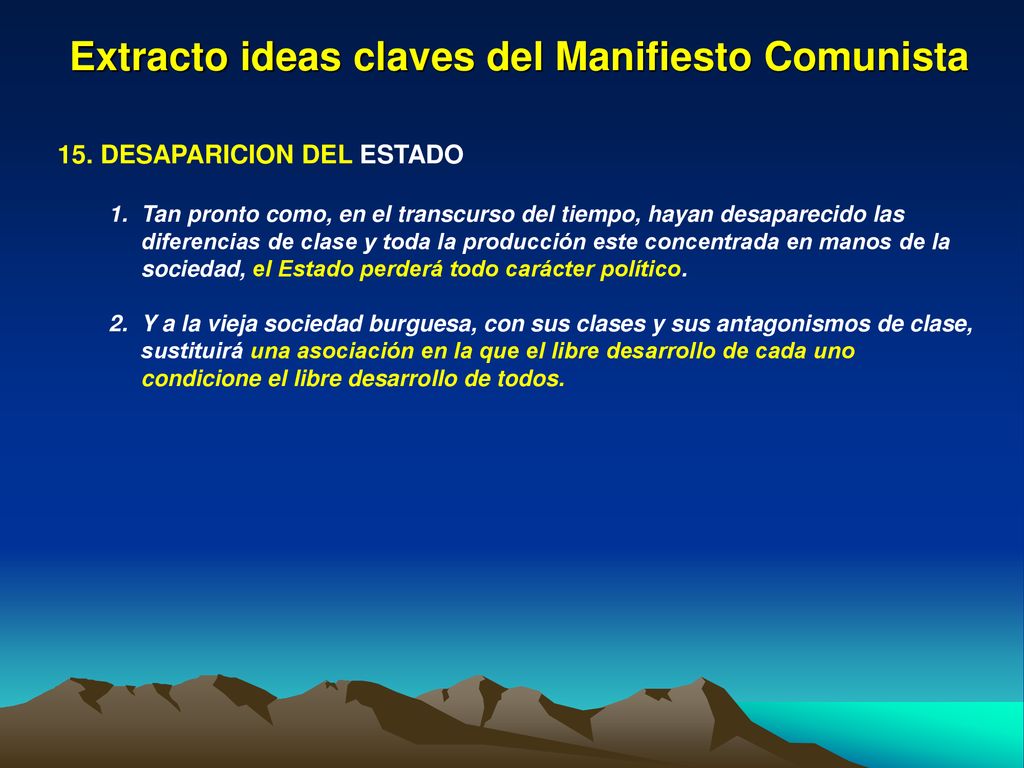 Extracto ideas claves del Manifiesto Comunista

15. DESAPARICION DEL ESTADO

1. Tan pronto como, en el transcurso del tiempo, hayan desaparecido las diferencias de clase y toda la producción este concentrada en manos de la sociedad, el Estado perderá todo carácter político.

2. Y a la vieja sociedad burguesa, con sus clases y sus antagonismos de clase, sustituirá una asociación en la que el libre desarrollo de cada uno condicione el libre desarrollo de todos.